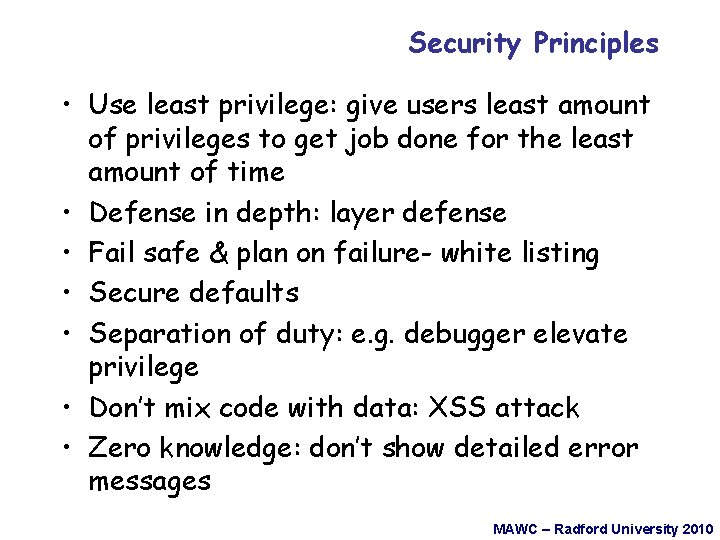 Security Principles

• Use least privilege: give users least amount of privileges to get job done for the least amount of time
• Defense in depth: layer defense
• Fail safe & plan on failure- white listing
• Secure defaults
• Separation of duty: e.g. debugger elevate privilege
• Don't mix code with data: XSS attack
• Zero knowledge: don't show detailed error messages

MAWC – Radford University 2010